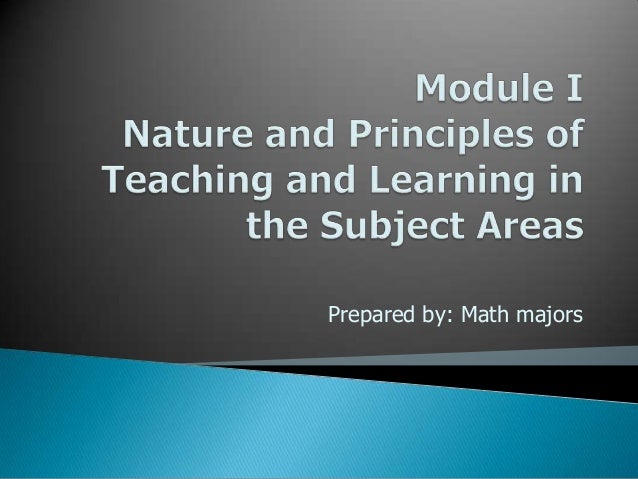 Module I
Nature and Principles of Teaching and Learning in the Subject Areas

Prepared by: Math majors